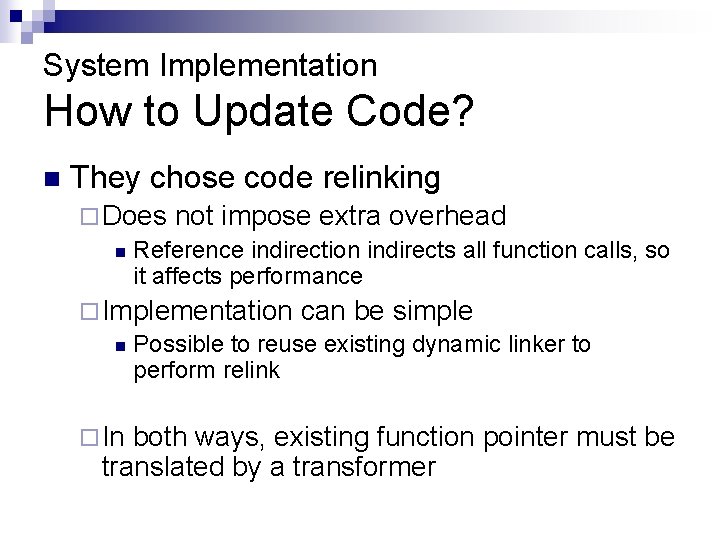 System Implementation
How to Update Code?

They chose code relinking

Does not impose extra overhead

Reference indirection indirects all function calls, so it affects performance

Implementation can be simple

Possible to reuse existing dynamic linker to perform relink

In both ways, existing function pointer must be translated by a transformer